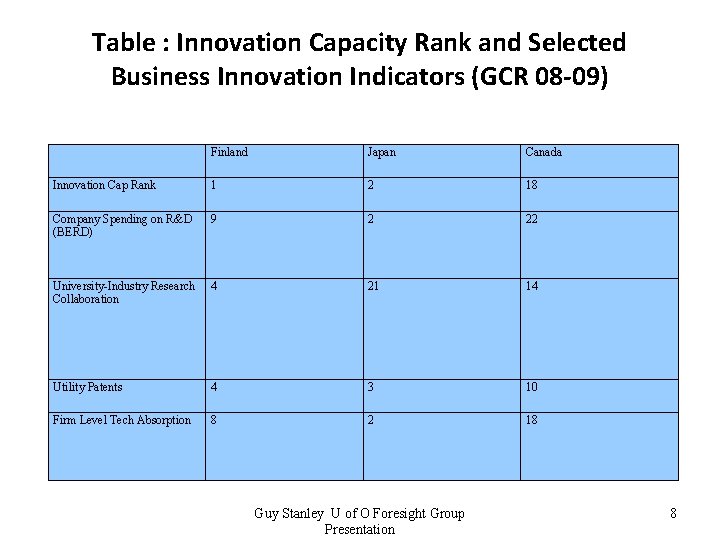 Table : Innovation Capacity Rank and Selected Business Innovation Indicators (GCR 08-09)

| | Finland | Japan | Canada |
|---|---|---|---|
| Innovation Cap Rank | 1 | 2 | 18 |
| Company Spending on R&D (BERD) | 9 | 2 | 22 |
| University-Industry Research Collaboration | 4 | 21 | 14 |
| Utility Patents | 4 | 3 | 10 |
| Firm Level Tech Absorption | 8 | 2 | 18 |

Guy Stanley U of O Foresight Group Presentation

8